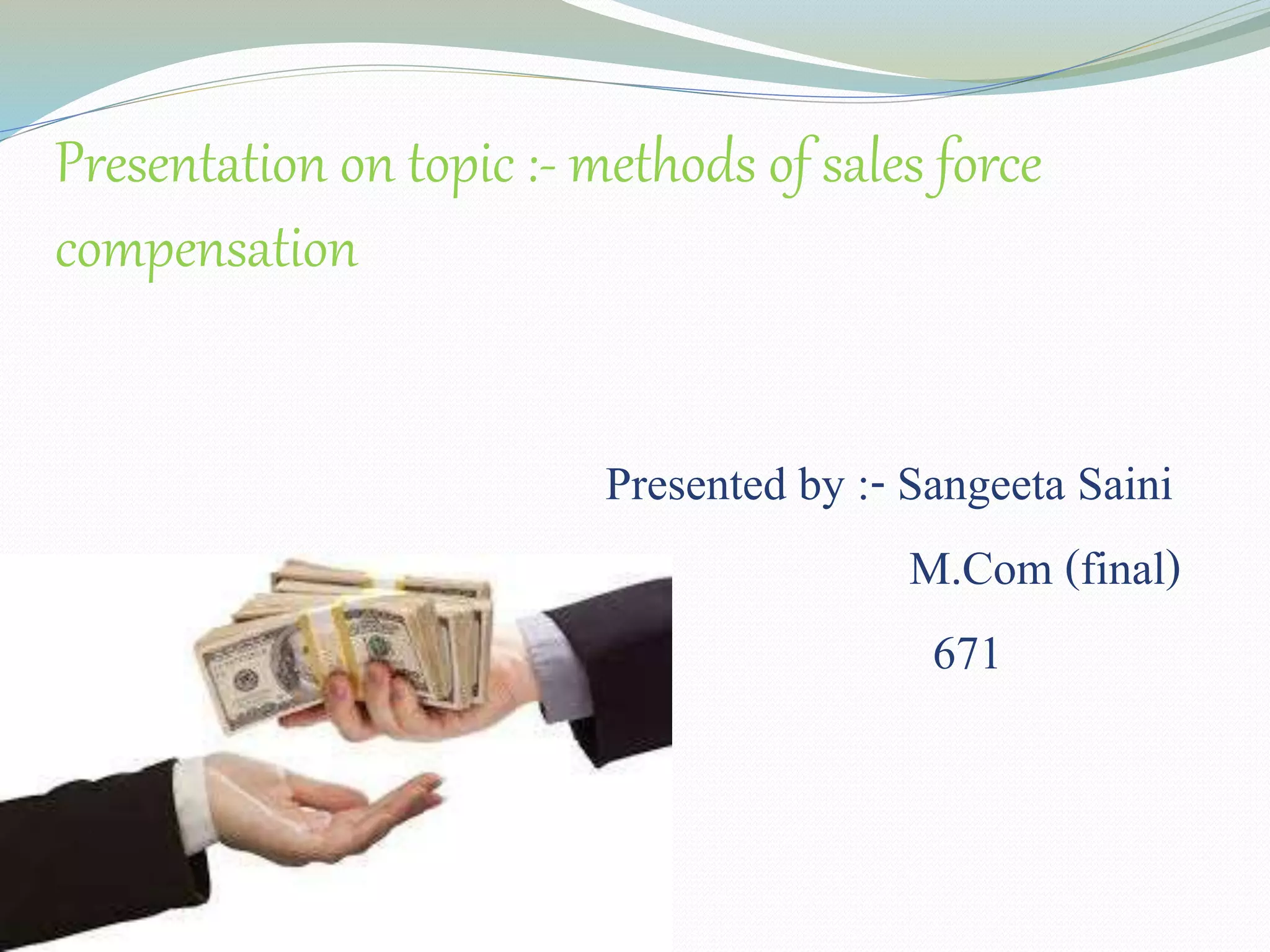 Presentation on topic :- methods of sales force compensation

Presented by :- Sangeeta Saini

M.Com (final)

671